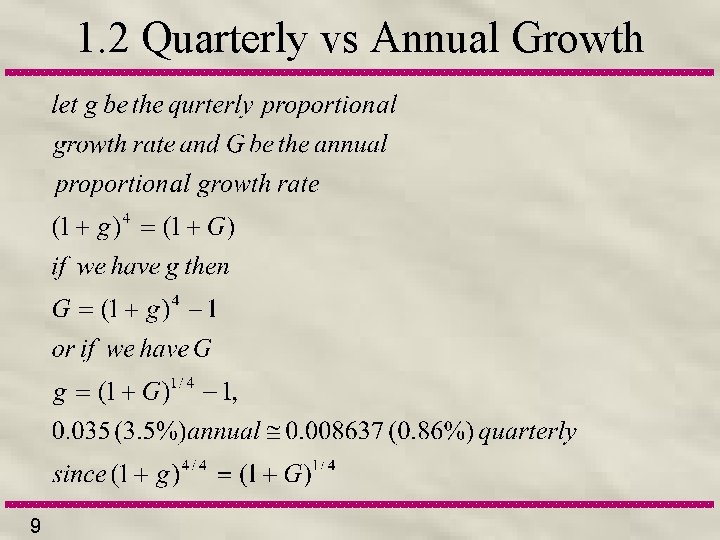 1.2 Quarterly vs Annual Growth

let g be the qurterly proportional growth rate and G be the annual proportional growth rate

$(1+g)^4 = (1+G)$

if we have g then

$G = (1+g)^4 - 1$

or if we have G

$g = (1+G)^{1/4} - 1,$

$0.035\,(3.5\%)$ annual $\cong 0.008637\,(0.86\%)$ quarterly

since $(1+g)^{4/4} = (1+G)^{1/4}$

9